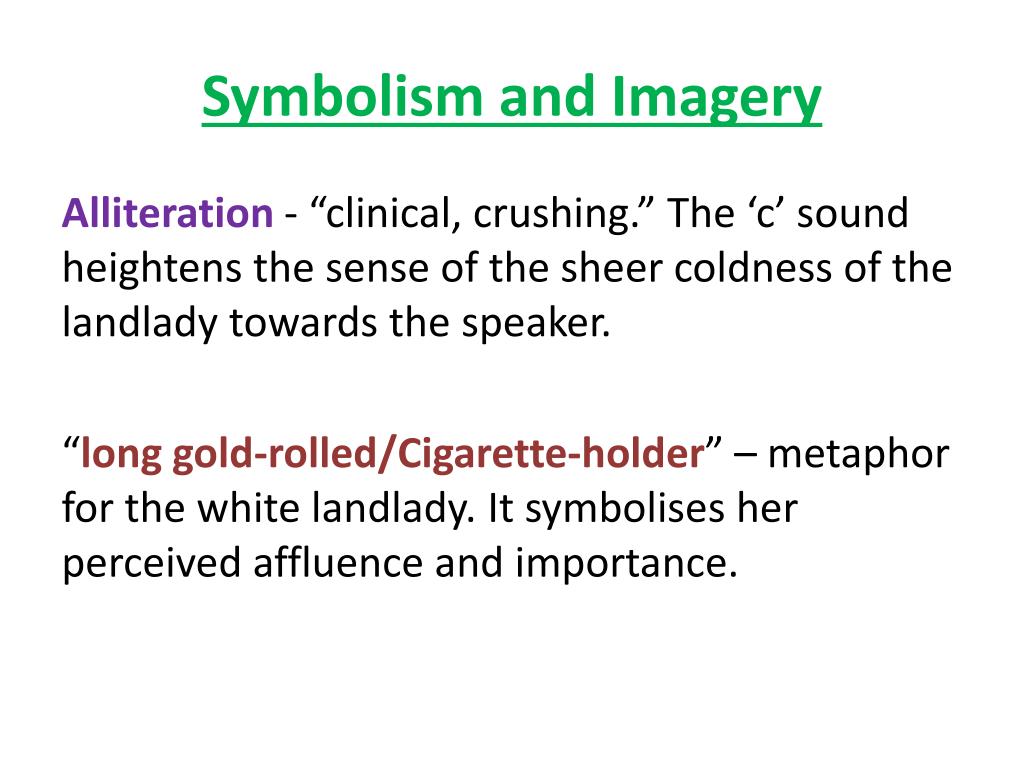 Symbolism and Imagery

Alliteration - “clinical, crushing.” The ‘c’ sound heightens the sense of the sheer coldness of the landlady towards the speaker.

“long gold-rolled/Cigarette-holder” – metaphor for the white landlady. It symbolises her perceived affluence and importance.